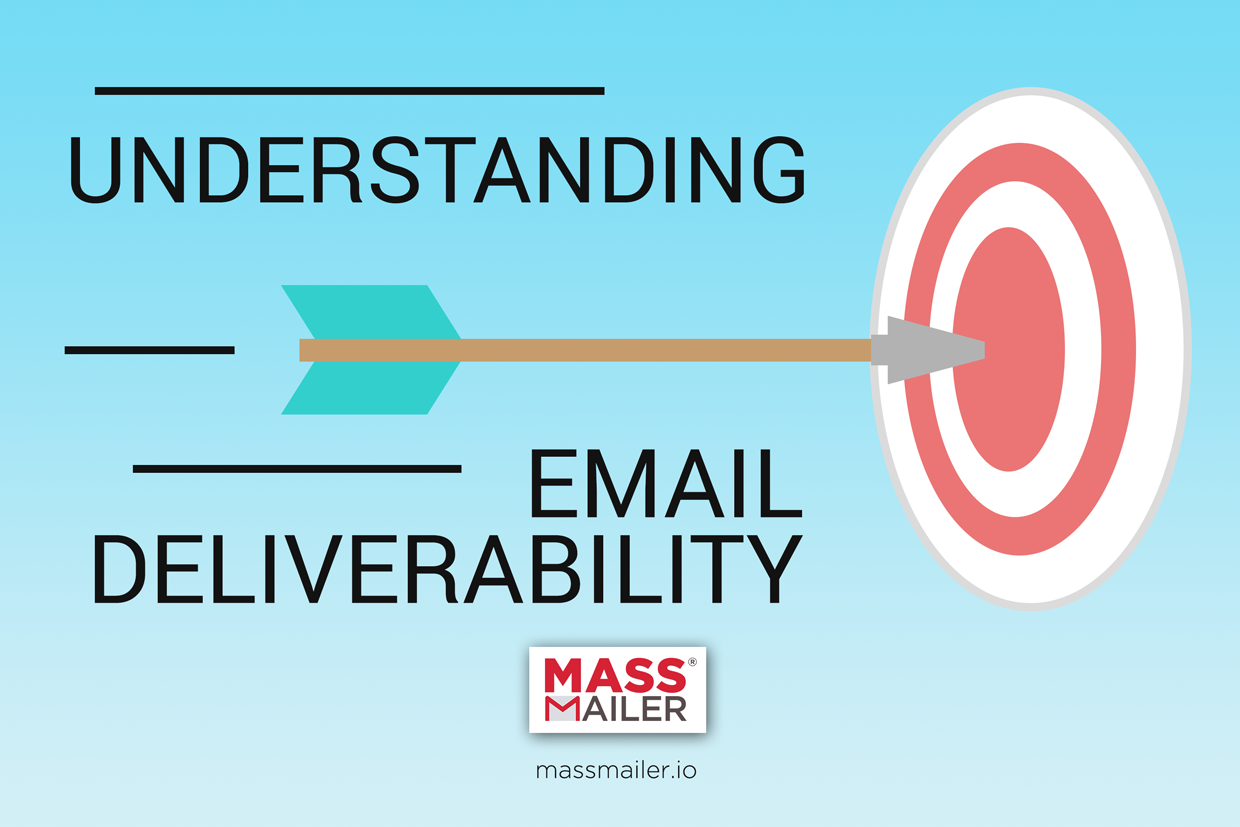 UNDERSTANDING

EMAIL DELIVERABILITY

MASS® MAILER

massmailer.io